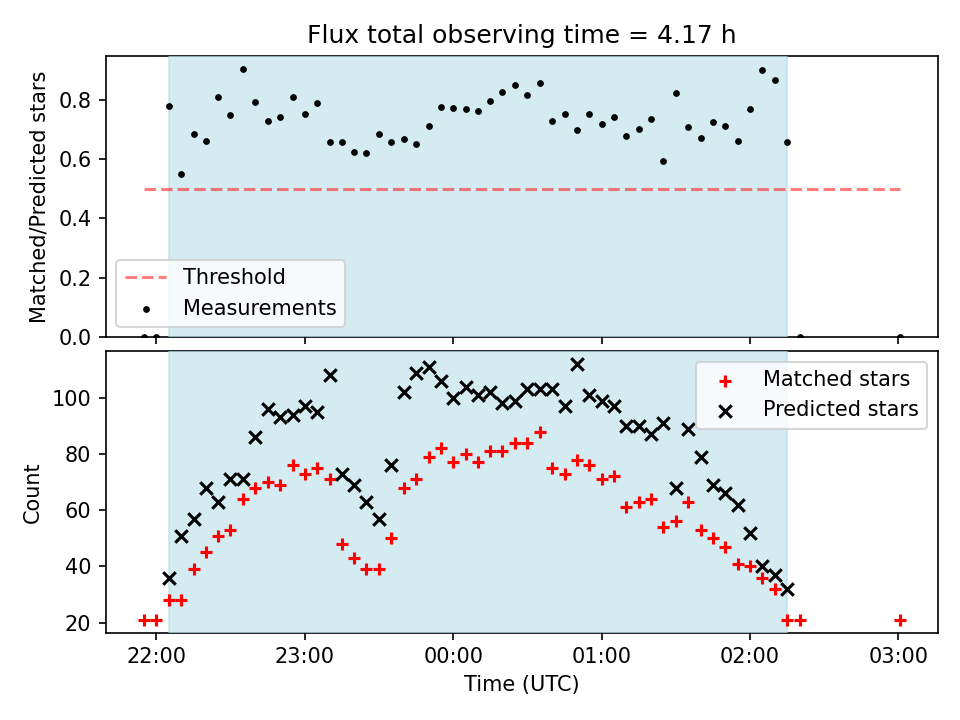 Flux total observing time = 4.17 h

Matched/Predicted stars

0.8
0.6
0.4
0.2
0.0

Threshold
Measurements

Count

100
80
60
40
20

Matched stars
Predicted stars

22:00
23:00
00:00
01:00
02:00
03:00

Time (UTC)